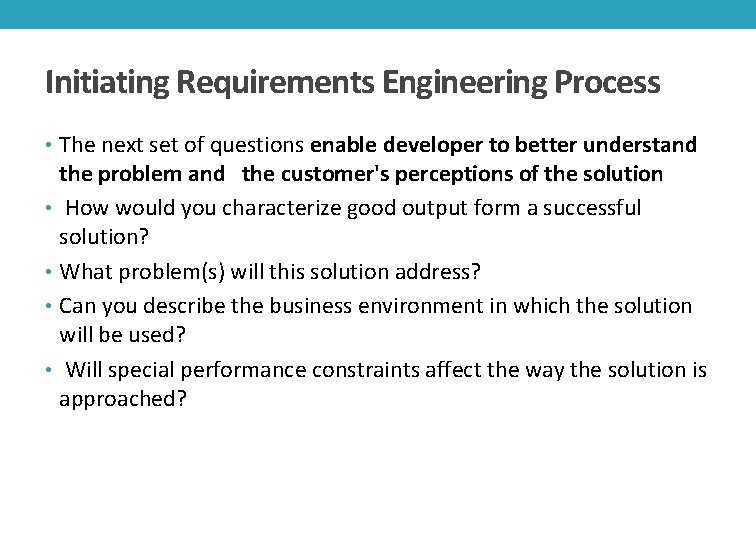 Initiating Requirements Engineering Process

• The next set of questions enable developer to better understand the problem and the customer's perceptions of the solution

• How would you characterize good output form a successful solution?

• What problem(s) will this solution address?

• Can you describe the business environment in which the solution will be used?

• Will special performance constraints affect the way the solution is approached?